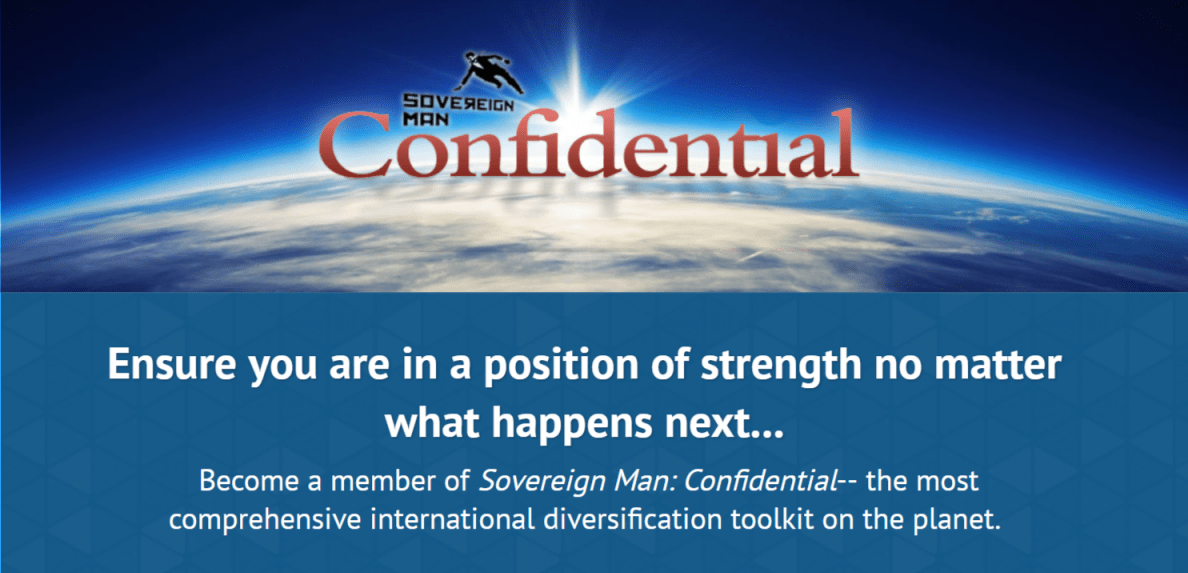 SOVEREIGN MAN
Confidential

Ensure you are in a position of strength no matter what happens next...

Become a member of Sovereign Man: Confidential-- the most comprehensive international diversification toolkit on the planet.